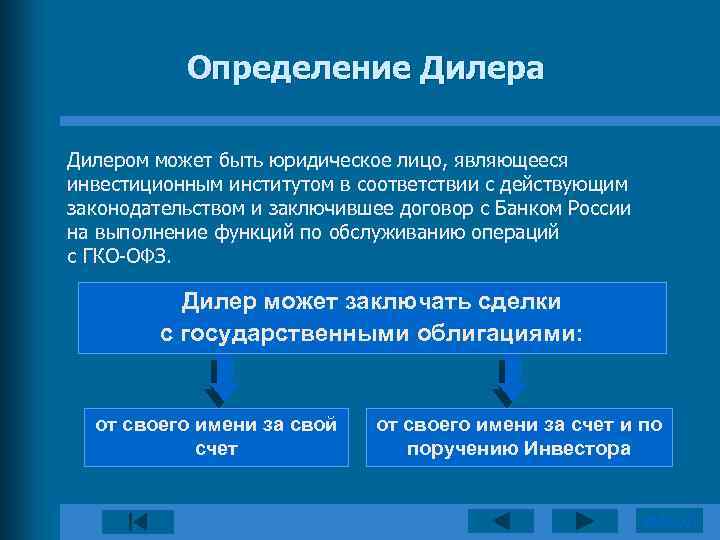 Определение Дилера

Дилером может быть юридическое лицо, являющееся инвестиционным институтом в соответствии с действующим законодательством и заключившее договор с Банком России на выполнение функций по обслуживанию операций с ГКО-ОФЗ.

Дилер может заключать сделки с государственными облигациями:

от своего имени за свой счет

от своего имени за счет и по поручению Инвестора